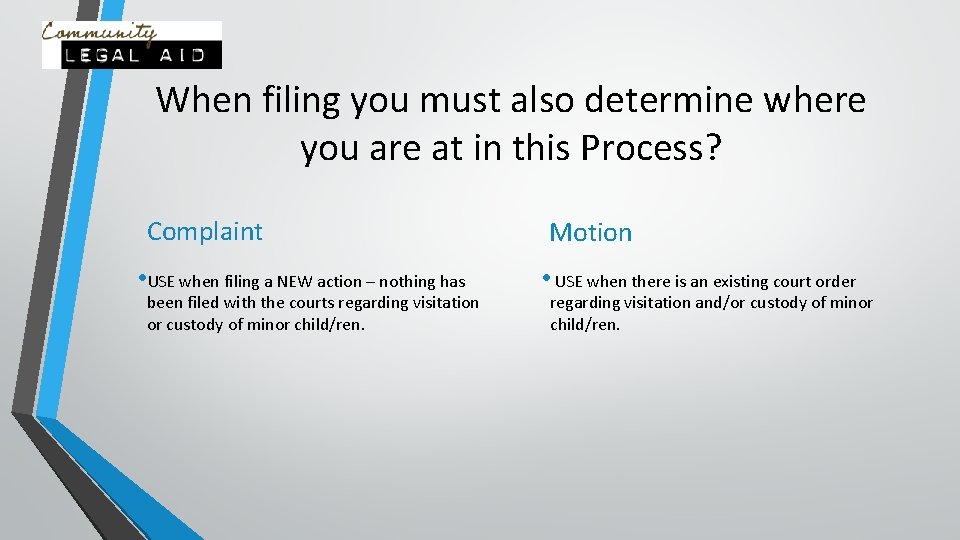 Community
LEGAL AID

When filing you must also determine where you are at in this Process?

Complaint

• USE when filing a NEW action – nothing has been filed with the courts regarding visitation or custody of minor child/ren.

Motion

• USE when there is an existing court order regarding visitation and/or custody of minor child/ren.